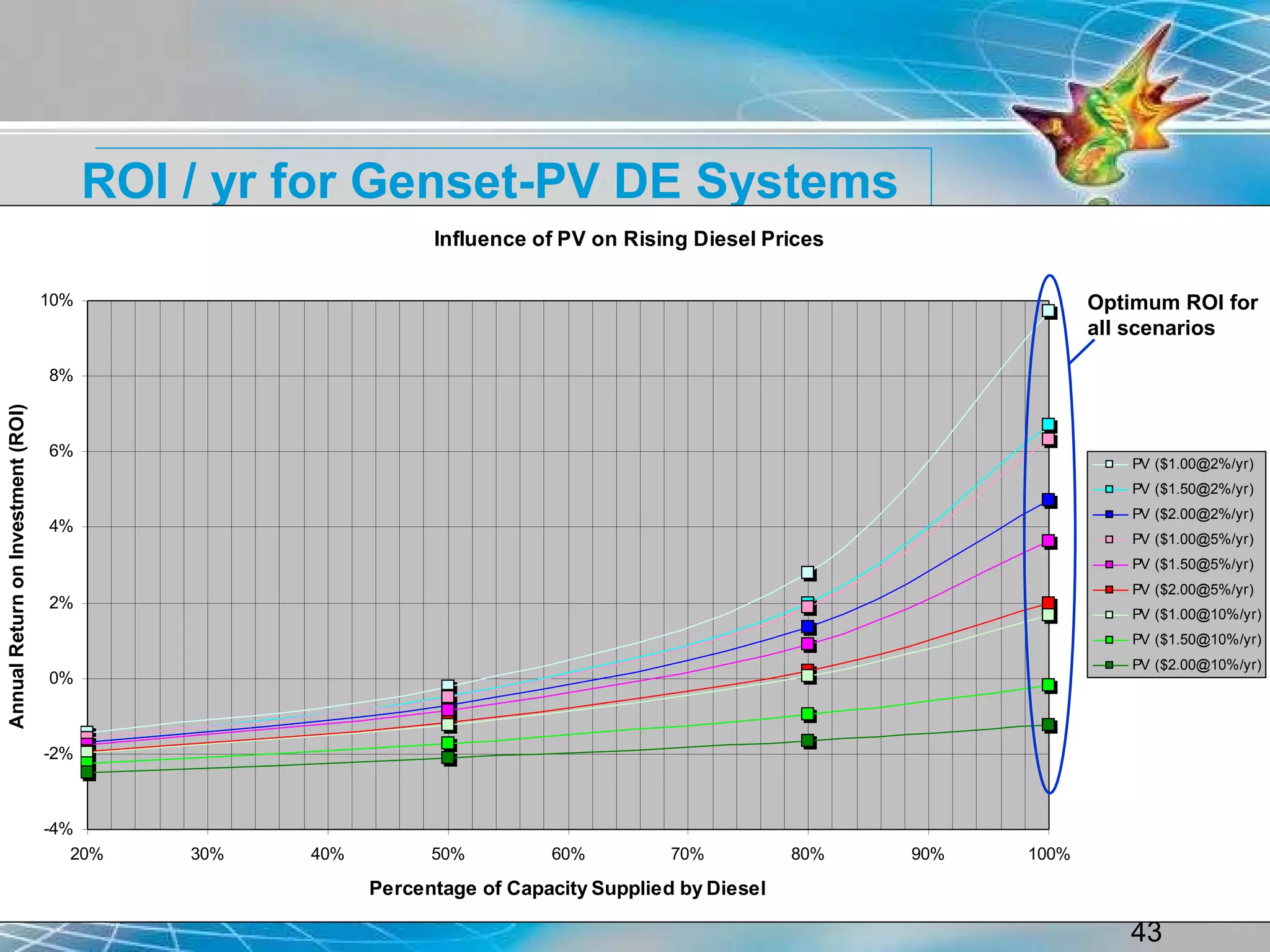 ROI / yr for Genset-PV DE Systems

Influence of PV on Rising Diesel Prices

Optimum ROI for all scenarios

Annual Return on Investment (ROI)

10%
8%
6%
4%
2%
0%
-2%
-4%

20%
30%
40%
50%
60%
70%
80%
90%
100%

Percentage of Capacity Supplied by Diesel

PV ($1.00@2%/yr)
PV ($1.50@2%/yr)
PV ($2.00@2%/yr)
PV ($1.00@5%/yr)
PV ($1.50@5%/yr)
PV ($2.00@5%/yr)
PV ($1.00@10%/yr)
PV ($1.50@10%/yr)
PV ($2.00@10%/yr)

43